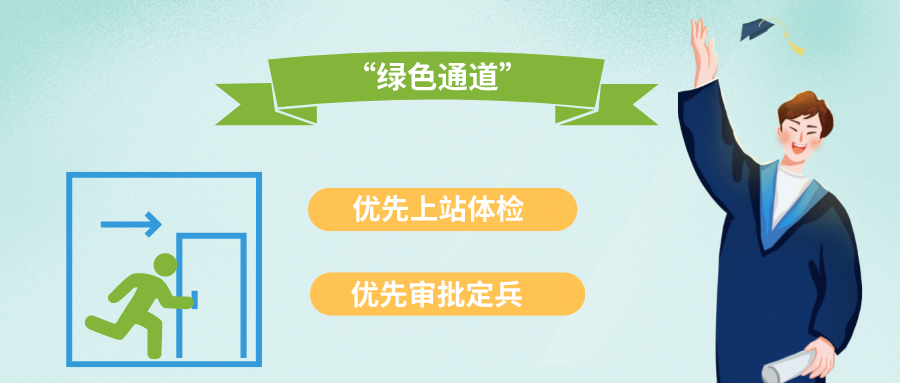 “绿色通道”

优先上站体检

优先审批定兵